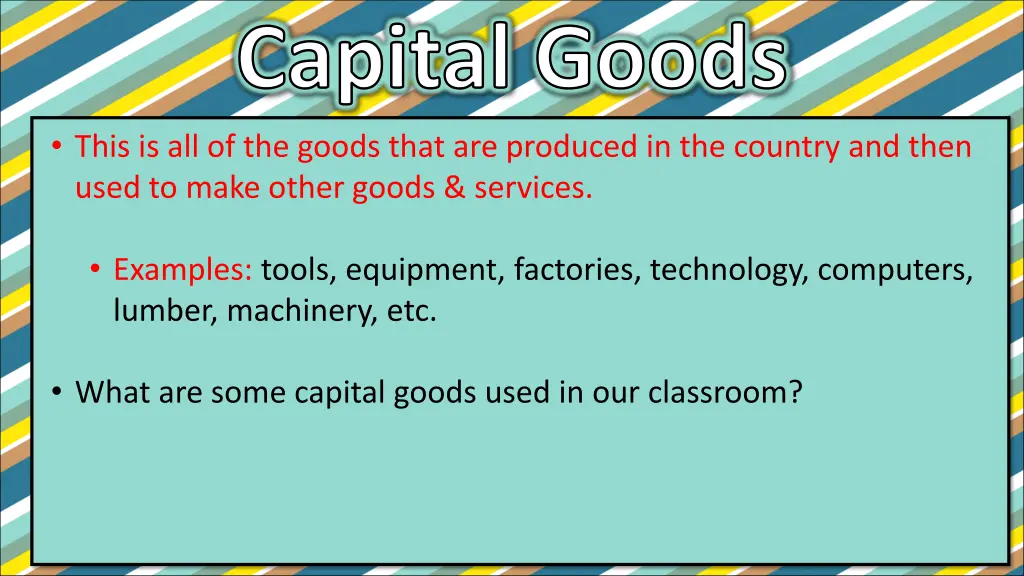 Capital Goods

• This is all of the goods that are produced in the country and then used to make other goods & services.

• Examples: tools, equipment, factories, technology, computers, lumber, machinery, etc.

• What are some capital goods used in our classroom?